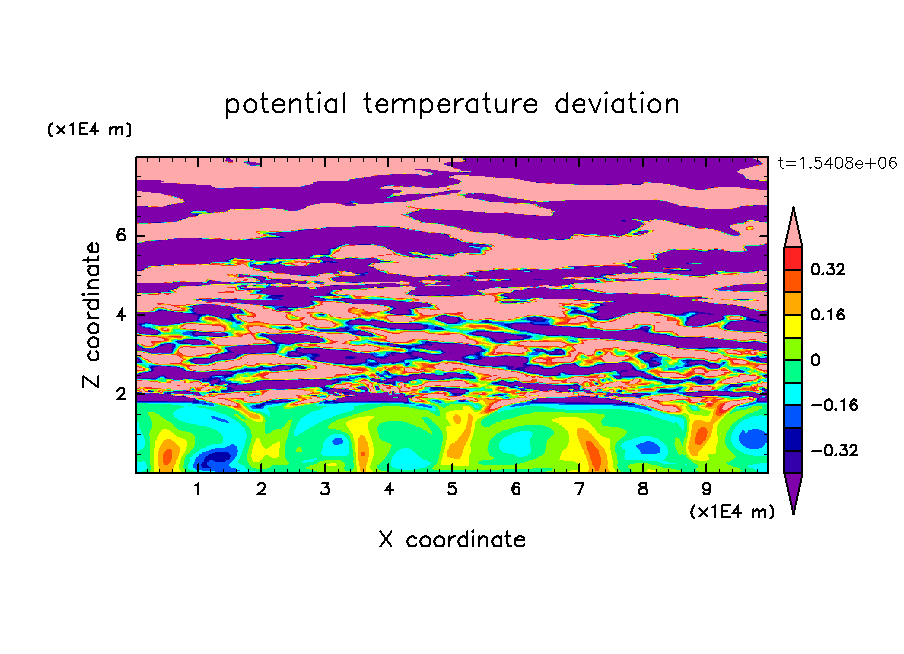 potential temperature deviation

(x1E4 m)

t=1.5408e+06

Z coordinate

6
4
2

0.32
0.16
0
−0.16
−0.32

1 2 3 4 5 6 7 8 9

(x1E4 m)

X coordinate